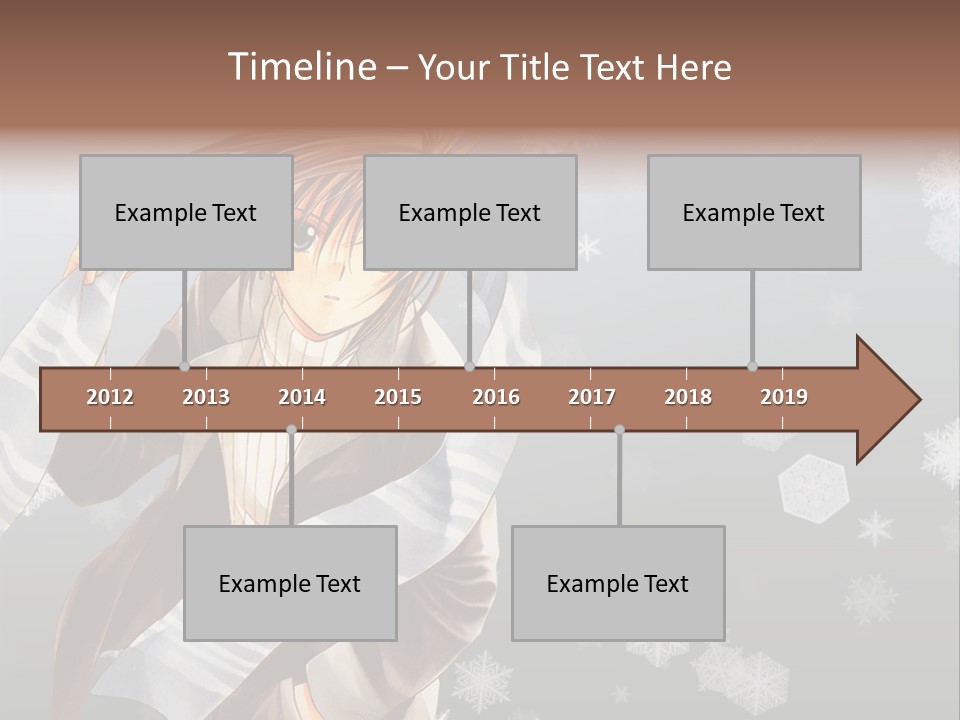 Timeline – Your Title Text Here

Example Text

Example Text

Example Text

2012 2013 2014 2015 2016 2017 2018 2019

Example Text

Example Text